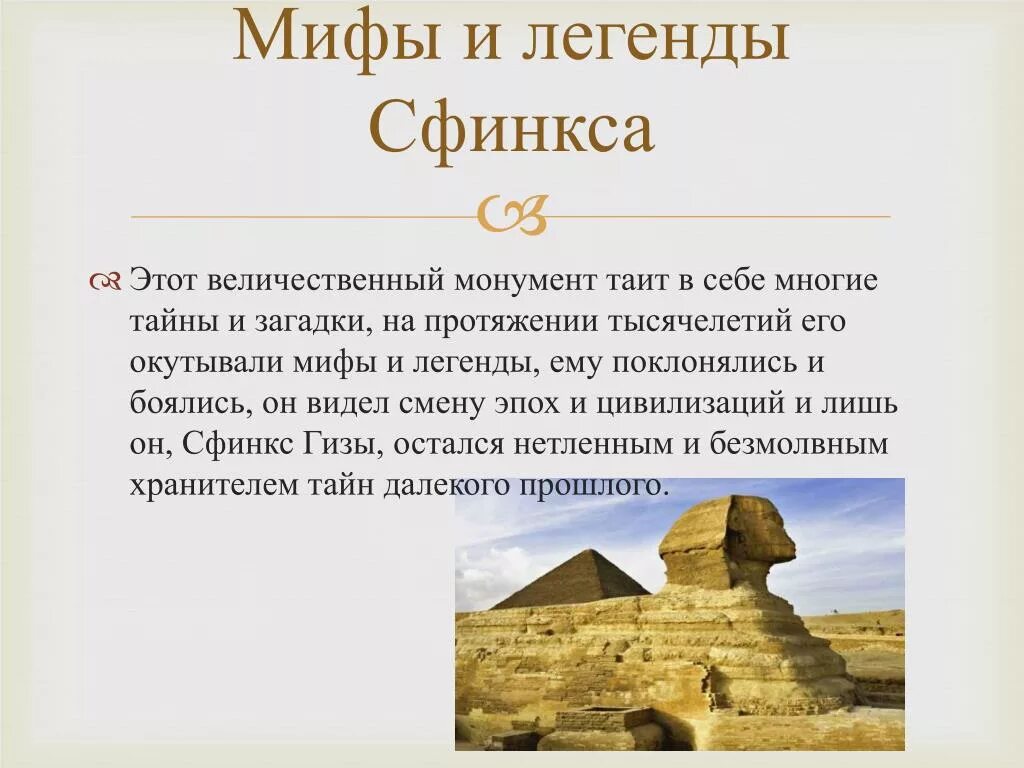 Мифы и легенды Сфинкса

Этот величественный монумент таит в себе многие тайны и загадки, на протяжении тысячелетий его окутывали мифы и легенды, ему поклонялись и боялись, он видел смену эпох и цивилизаций и лишь он, Сфинкс Гизы, остался нетленным и безмолвным хранителем тайн далекого прошлого.